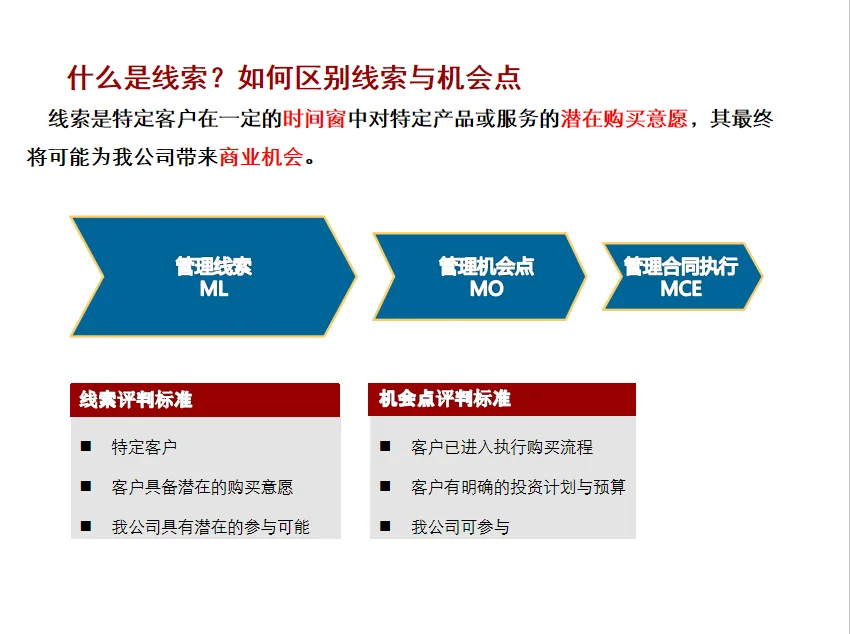 什么是线索？如何区别线索与机会点

线索是特定客户在一定的时间窗中对特定产品或服务的潜在购买意愿，其最终将可能为我公司带来商业机会。

管理线索
ML

管理机会点
MO

管理合同执行
MCE

线索评判标准

■ 特定客户
■ 客户具备潜在的购买意愿
■ 我公司具有潜在的参与可能

机会点评判标准

■ 客户已进入执行购买流程
■ 客户有明确的投资计划与预算
■ 我公司可参与